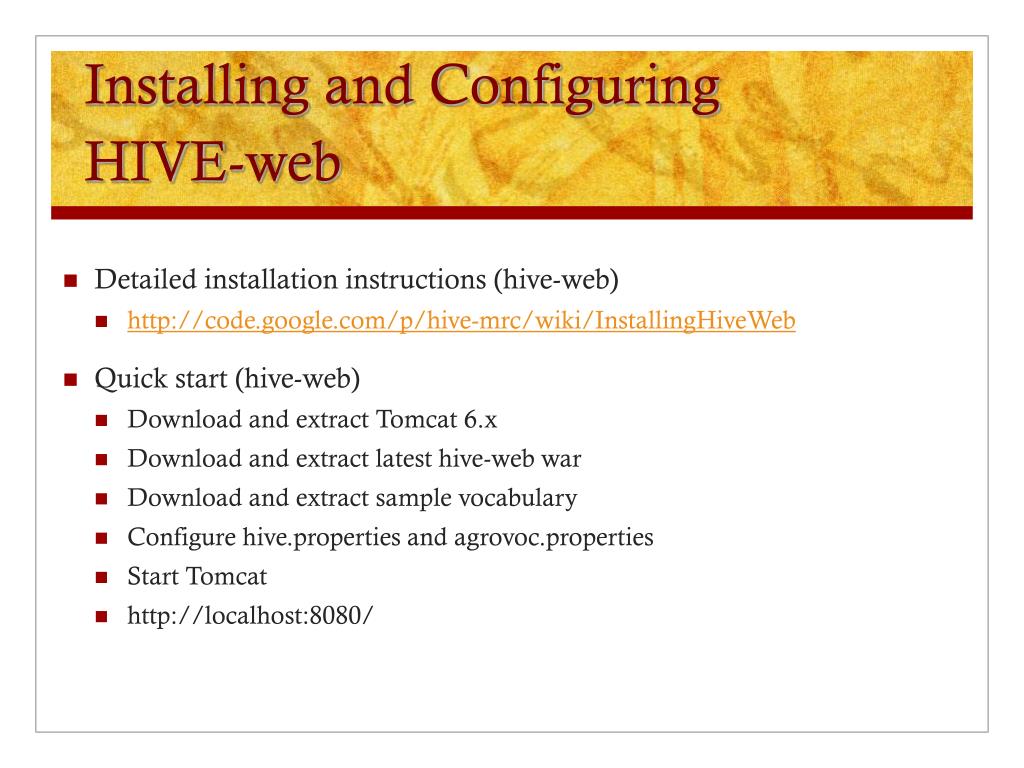 Installing and Configuring HIVE-web

Detailed installation instructions (hive-web)
http://code.google.com/p/hive-mrc/wiki/InstallingHiveWeb

Quick start (hive-web)
Download and extract Tomcat 6.x
Download and extract latest hive-web war
Download and extract sample vocabulary
Configure hive.properties and agrovoc.properties
Start Tomcat
http://localhost:8080/